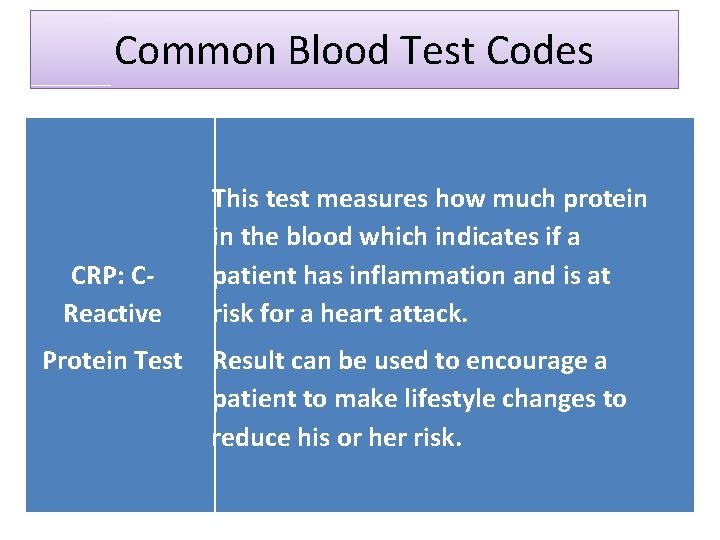 Common Blood Test Codes

| CRP: C-Reactive Protein Test | This test measures how much protein in the blood which indicates if a patient has inflammation and is at risk for a heart attack. Result can be used to encourage a patient to make lifestyle changes to reduce his or her risk. |
|---|---|